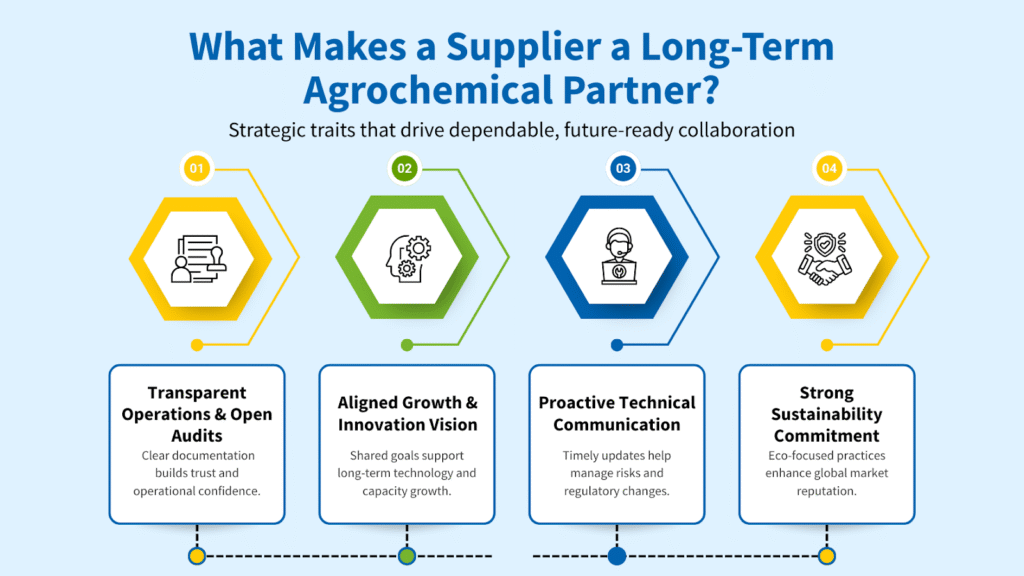 What Makes a Supplier a Long-Term Agrochemical Partner?

Strategic traits that drive dependable, future-ready collaboration

01

02

03

04

Transparent Operations & Open Audits

Clear documentation builds trust and operational confidence.

Aligned Growth & Innovation Vision

Shared goals support long-term technology and capacity growth.

Proactive Technical Communication

Timely updates help manage risks and regulatory changes.

Strong Sustainability Commitment

Eco-focused practices enhance global market reputation.